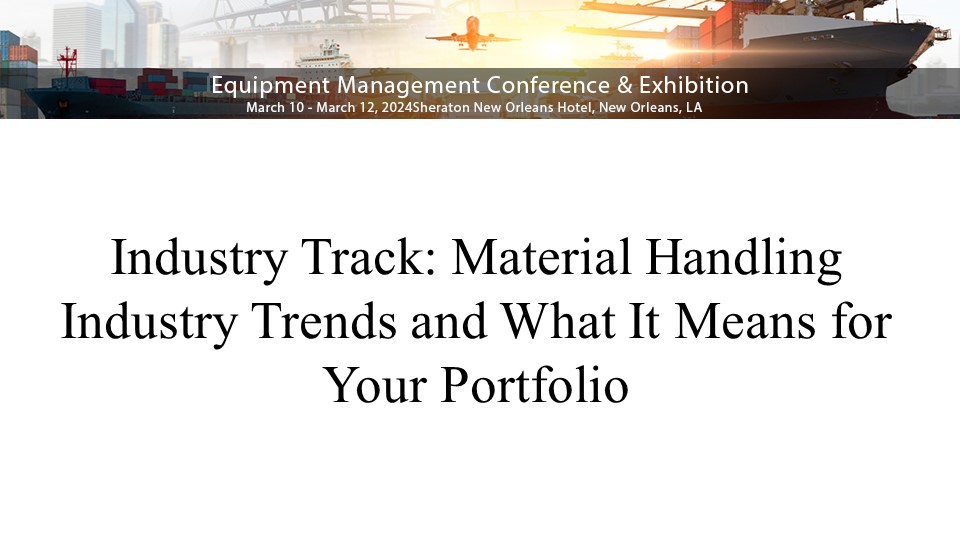 Equipment Management Conference & Exhibition
March 10 - March 12, 2024Sheraton New Orleans Hotel, New Orleans, LA

Industry Track: Material Handling Industry Trends and What It Means for Your Portfolio